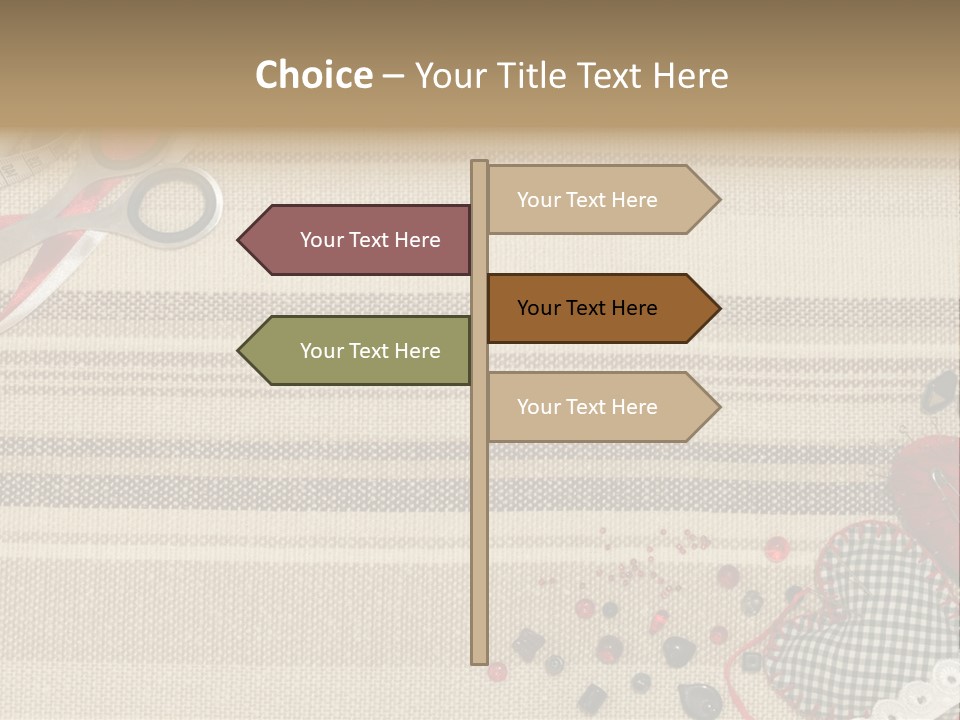 Choice – Your Title Text Here

Your Text Here

Your Text Here

Your Text Here

Your Text Here

Your Text Here